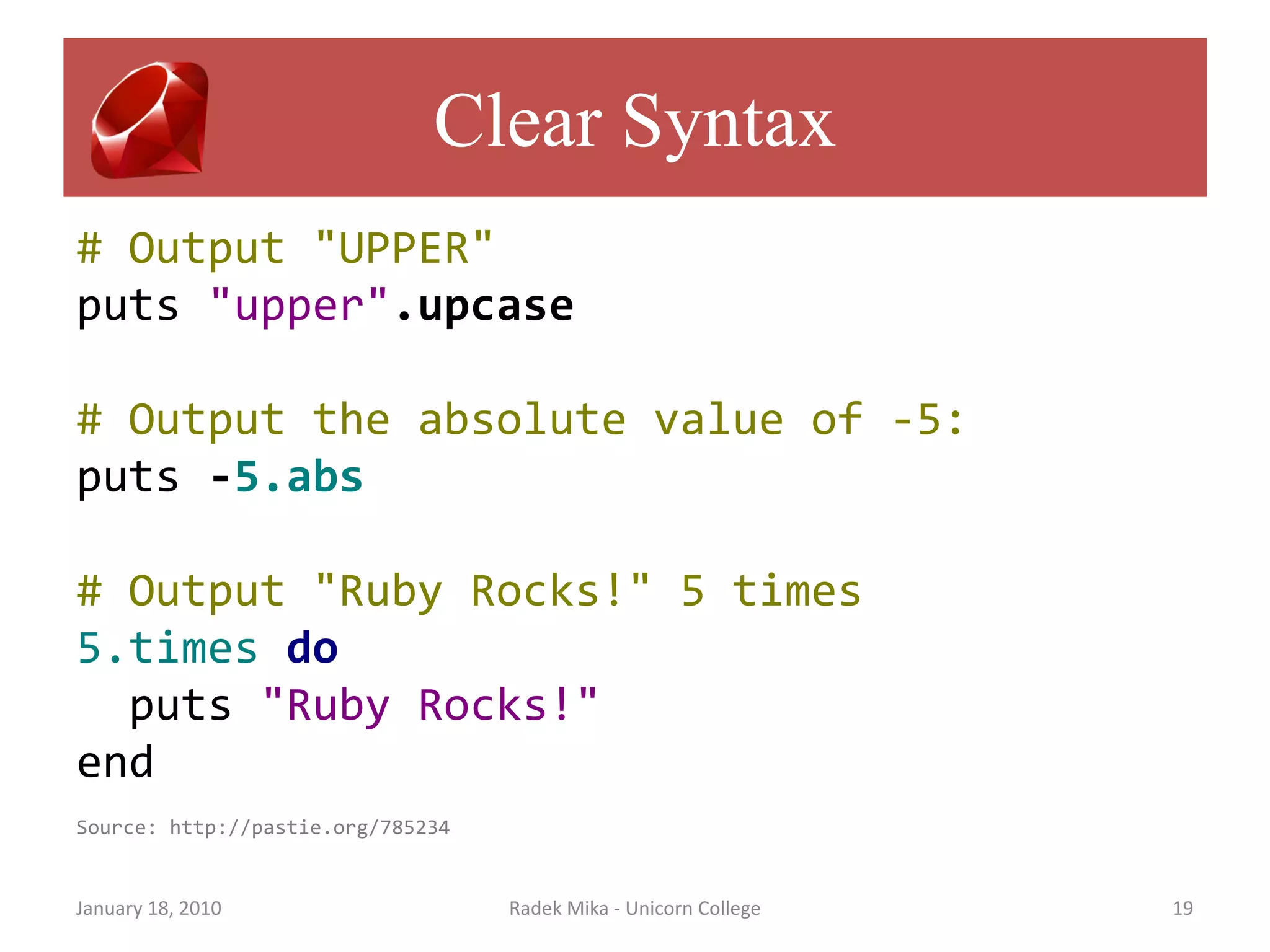 Clear Syntax

# Output "UPPER"
puts "upper".upcase

# Output the absolute value of -5:
puts -5.abs

# Output "Ruby Rocks!" 5 times
5.times do
  puts "Ruby Rocks!"
end

Source: http://pastie.org/785234

January 18, 2010

Radek Mika - Unicorn College

19